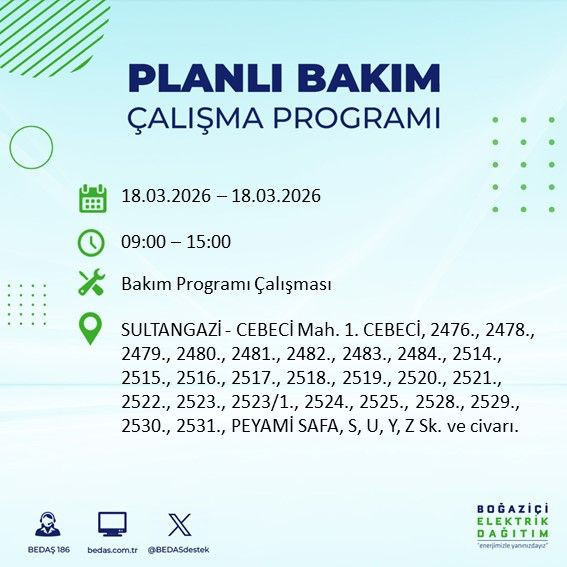 PLANLI BAKIM
ÇALIŞMA PROGRAMI

18.03.2026 – 18.03.2026

09:00 – 15:00

Bakım Programı Çalışması

SULTANGAZİ - CEBECİ Mah. 1. CEBECİ, 2476., 2478., 2479., 2480., 2481., 2482., 2483., 2484., 2514., 2515., 2516., 2517., 2518., 2519., 2520., 2521., 2522., 2523., 2523/1., 2524., 2525., 2528., 2529., 2530., 2531., PEYAMİ SAFA, S, U, Y, Z Sk. ve civarı.

BEDAŞ 186
bedas.com.tr
@BEDASdestek

BOĞAZİÇİ
ELEKTRİK
DAĞITIM
"enerjimizle yanınızdayız"